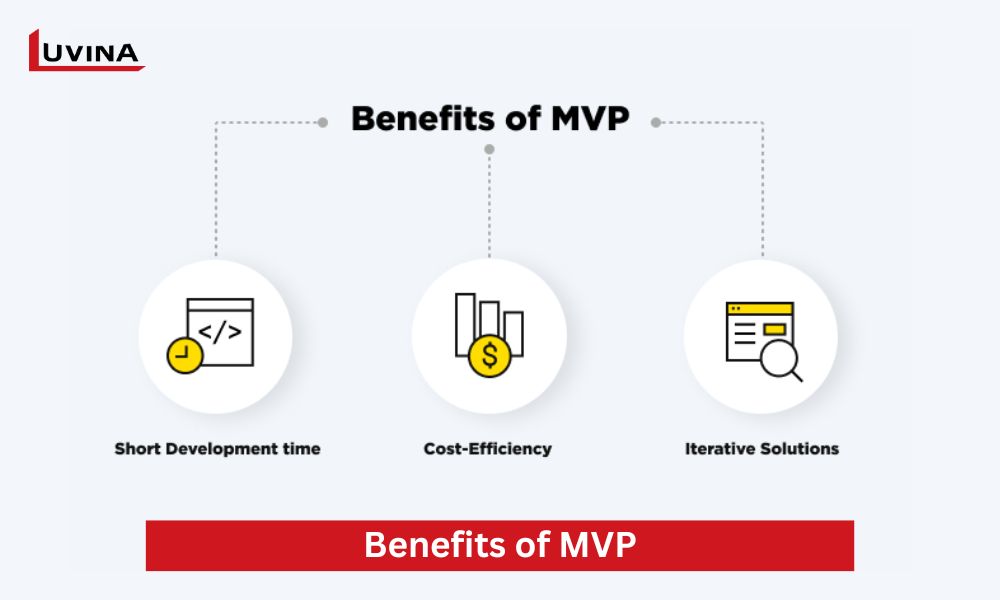 LUVINA

Benefits of MVP

</>

$

Short Development time

Cost-Efficiency

Iterative Solutions

Benefits of MVP